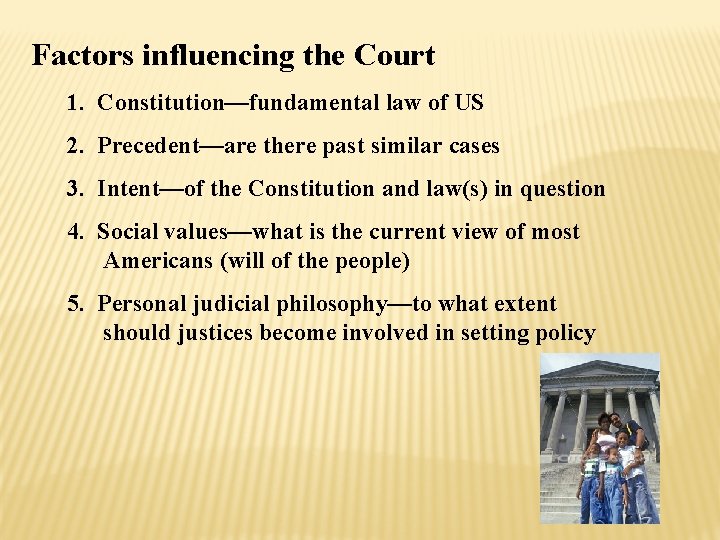 Factors influencing the Court

1. Constitution—fundamental law of US

2. Precedent—are there past similar cases

3. Intent—of the Constitution and law(s) in question

4. Social values—what is the current view of most Americans (will of the people)

5. Personal judicial philosophy—to what extent should justices become involved in setting policy